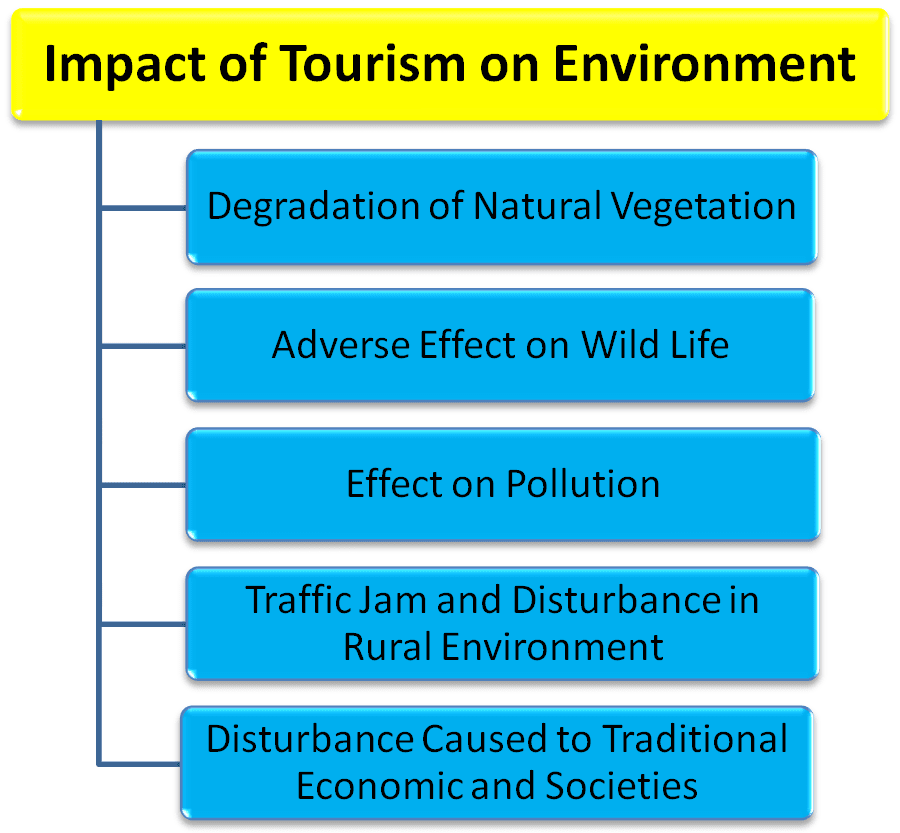 Impact of Tourism on Environment

Degradation of Natural Vegetation

Adverse Effect on Wild Life

Effect on Pollution

Traffic Jam and Disturbance in Rural Environment

Disturbance Caused to Traditional Economic and Societies